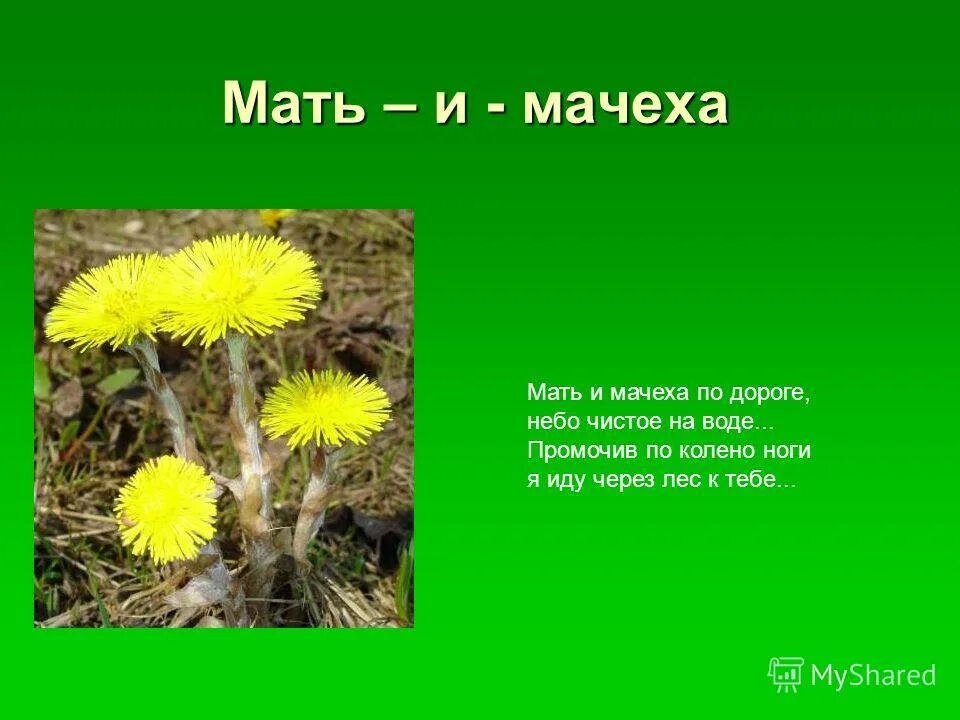 Мать – и - мачеха

Мать и мачеха по дороге,
небо чистое на воде...
Промочив по колено ноги
я иду через лес к тебе...

MyShared